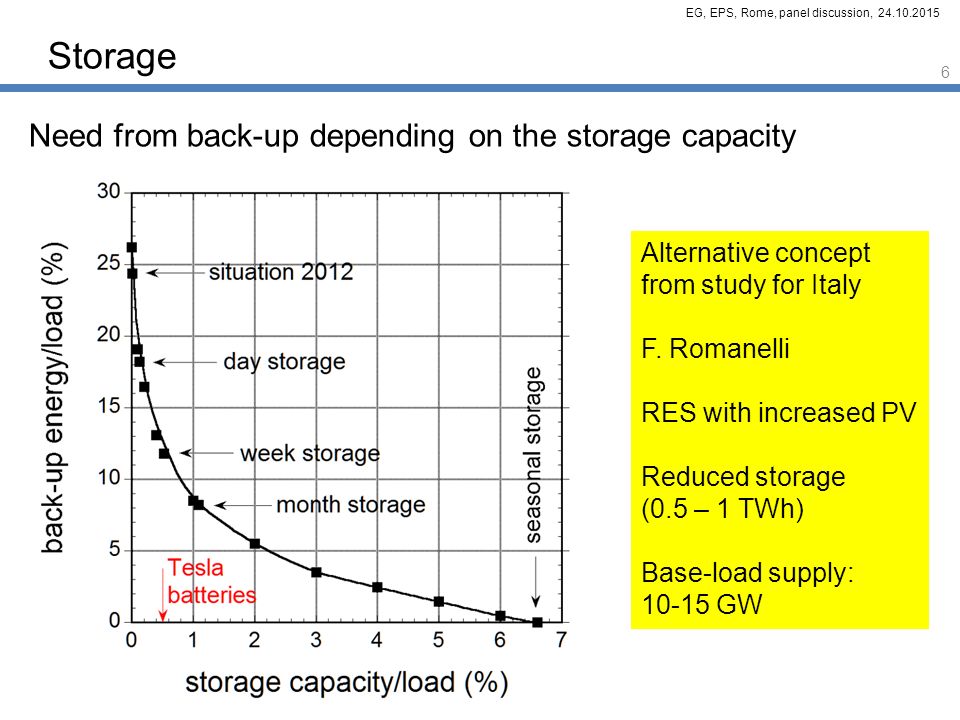 EG, EPS, Rome, panel discussion, 24.10.2015

Storage

6

Need from back-up depending on the storage capacity

back-up energy/load (%)

30
25
20
15
10
5
0

situation 2012
day storage
week storage
month storage
seasonal storage
Tesla batteries

0 1 2 3 4 5 6 7

storage capacity/load (%)

Alternative concept from study for Italy

F. Romanelli

RES with increased PV

Reduced storage (0.5 – 1 TWh)

Base-load supply: 10-15 GW